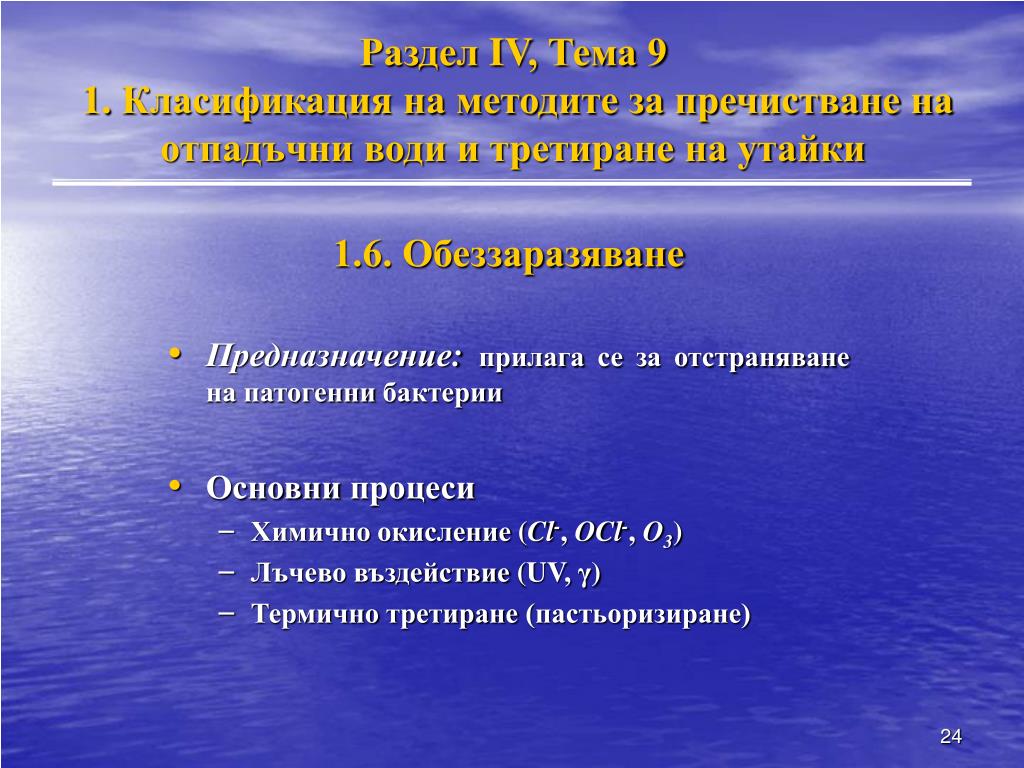 Раздел IV, Тема 9
1. Класификация на методите за пречистване на отпадъчни води и третиране на утайки

1.6. Обеззаразяване

• Предназначение: прилага се за отстраняване на патогенни бактерии

• Основни процеси
– Химично окисление ($Cl^-$, $OCl^-$, $O_3$)
– Лъчево въздействие (UV, γ)
– Термично третиране (пастьоризиране)

24